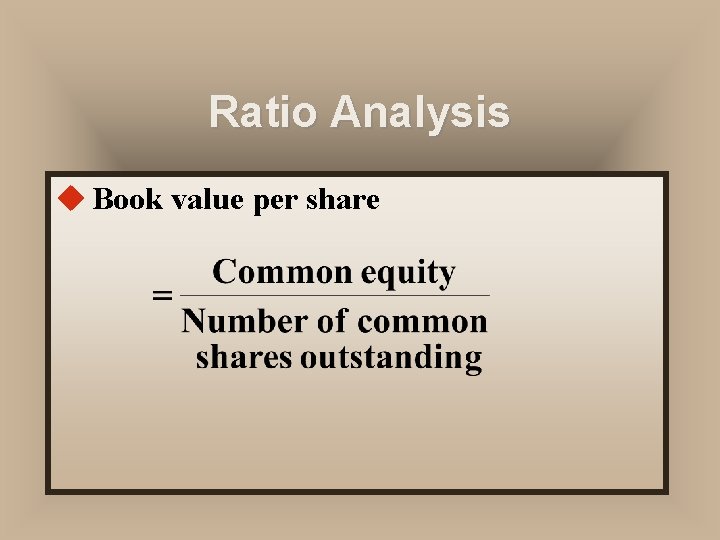 Ratio Analysis

◆ Book value per share

$= \frac{\text{Common equity}}{\text{Number of common shares outstanding}}$